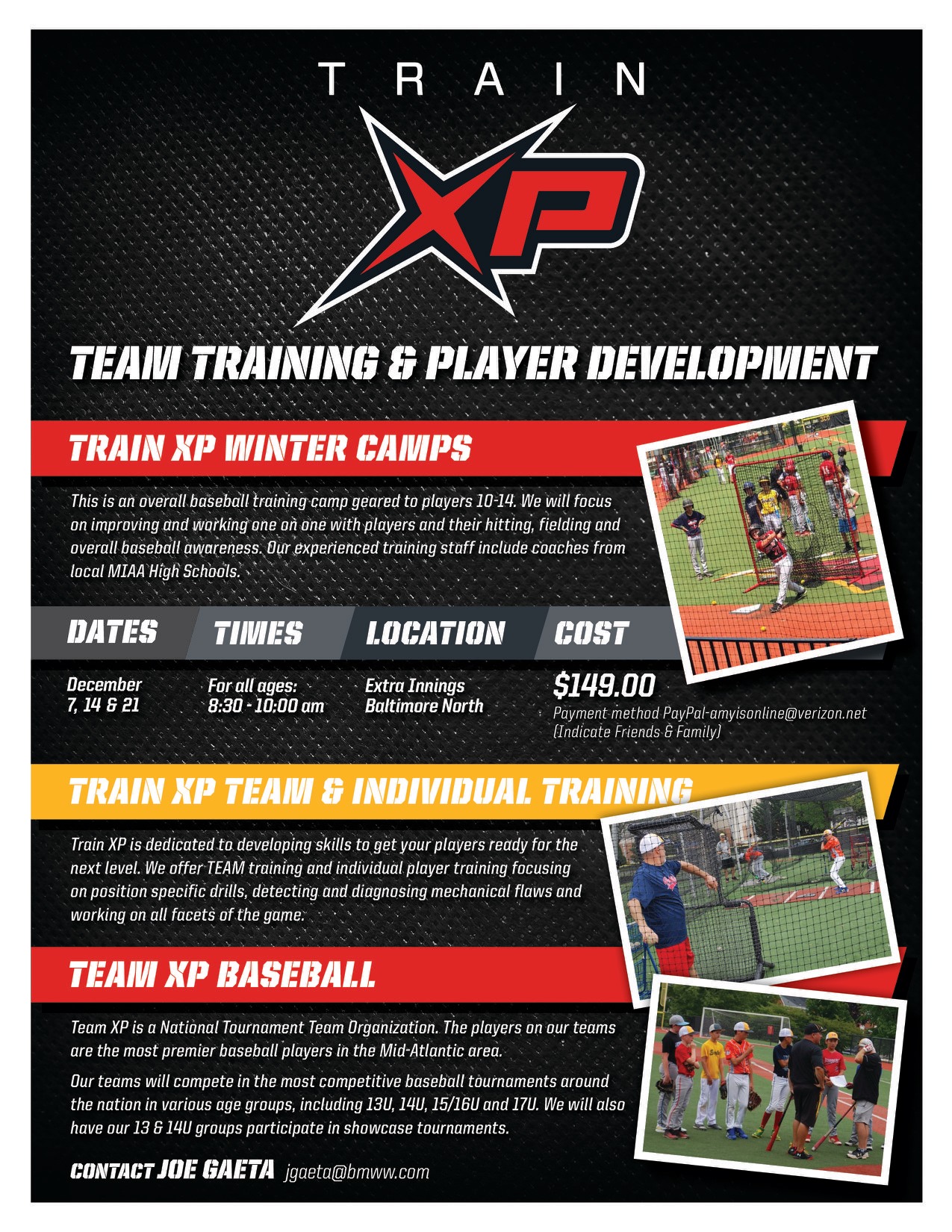 TRAIN

XP

TEAM TRAINING & PLAYER DEVELOPMENT

TRAIN XP WINTER CAMPS

This is an overall baseball training camp geared to players 10-14. We will focus on improving and working one on one with players and their hitting, fielding and overall baseball awareness. Our experienced training staff include coaches from local MIAA High Schools.

| DATES | TIMES | LOCATION | COST |
|---|---|---|---|
| December 7, 14 & 21 | For all ages: 8:30 - 10:00 am | Extra Innings Baltimore North | $149.00 Payment method PayPal-amyisonline@verizon.net (Indicate Friends & Family) |

TRAIN XP TEAM & INDIVIDUAL TRAINING

Train XP is dedicated to developing skills to get your players ready for the next level. We offer TEAM training and individual player training focusing on position specific drills, detecting and diagnosing mechanical flaws and working on all facets of the game.

TEAM XP BASEBALL

Team XP is a National Tournament Team Organization. The players on our teams are the most premier baseball players in the Mid-Atlantic area.

Our teams will compete in the most competitive baseball tournaments around the nation in various age groups, including 13U, 14U, 15/16U and 17U. We will also have our 13 & 14U groups participate in showcase tournaments.

CONTACT JOE GAETA jgaeta@bmww.com